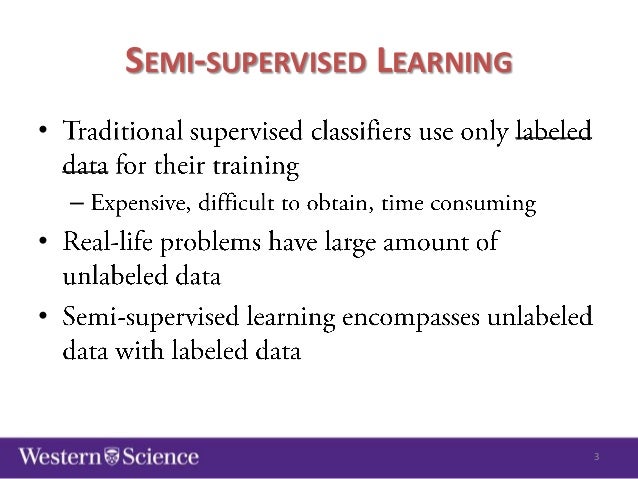 SEMI-SUPERVISED LEARNING

• Traditional supervised classifiers use only labeled data for their training

– Expensive, difficult to obtain, time consuming

• Real-life problems have large amount of unlabeled data

• Semi-supervised learning encompasses unlabeled data with labeled data

Western Science

3